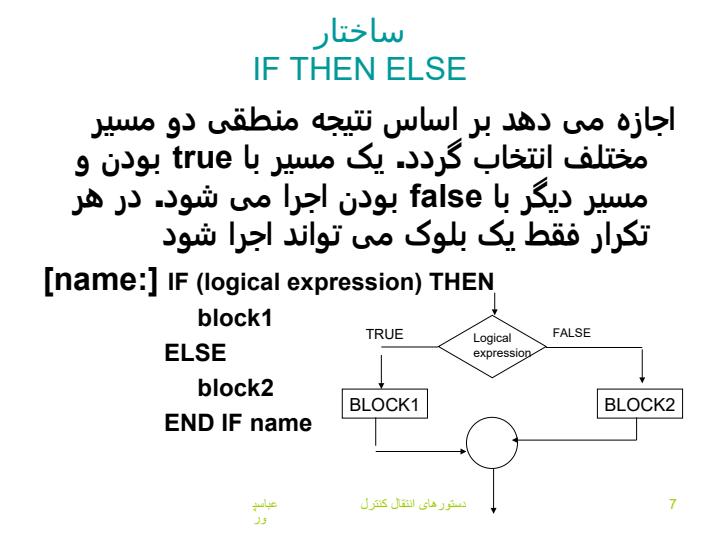 ساختار
IF THEN ELSE

اجازه می دهد بر اساس نتیجه منطقی دو مسیر مختلف انتخاب گردد. یک مسیر با true بودن و مسیر دیگر با false بودن اجرا می شود. در هر تکرار فقط یک بلوک می تواند اجرا شود

[name:] IF (logical expression) THEN
block1
ELSE
block2
END IF name

TRUE
Logical expression
FALSE
BLOCK1
BLOCK2

عباسپ ور
دستورهای انتقال کنترل
7